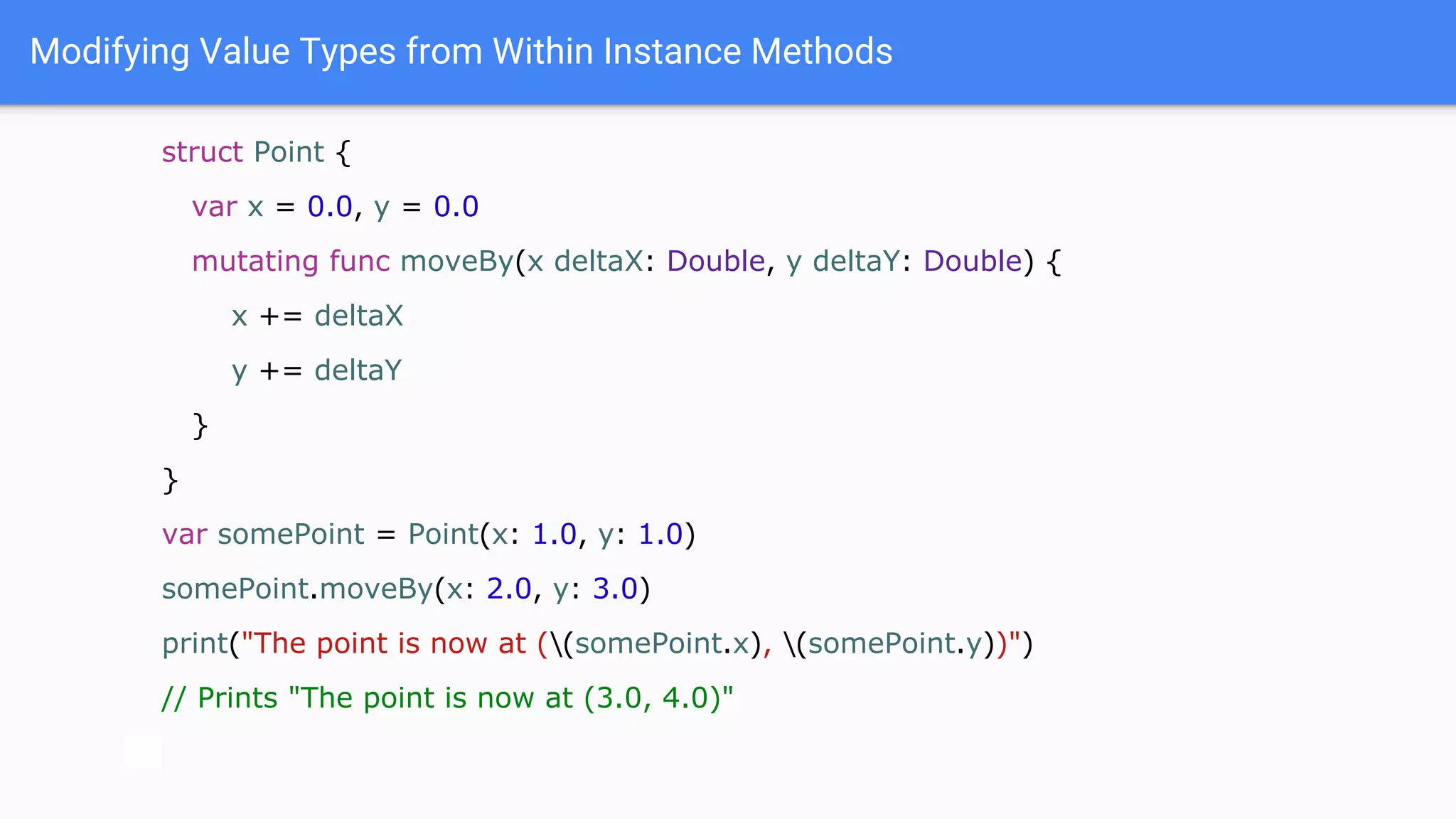 Modifying Value Types from Within Instance Methods

struct Point {
  var x = 0.0, y = 0.0
  mutating func moveBy(x deltaX: Double, y deltaY: Double) {
    x += deltaX
    y += deltaY
  }
}
var somePoint = Point(x: 1.0, y: 1.0)
somePoint.moveBy(x: 2.0, y: 3.0)
print("The point is now at (\(somePoint.x), \(somePoint.y))")
// Prints "The point is now at (3.0, 4.0)"